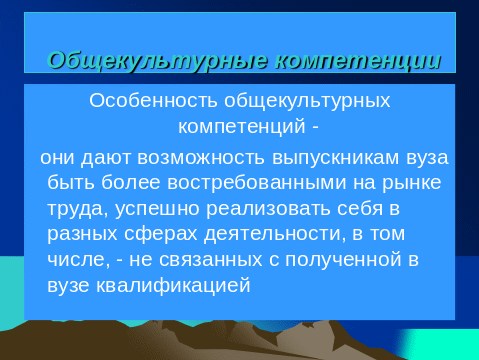 Общекультурные компетенции

Особенность общекультурных компетенций -

они дают возможность выпускникам вуза быть более востребованными на рынке труда, успешно реализовать себя в разных сферах деятельности, в том числе, - не связанных с полученной в вузе квалификацией